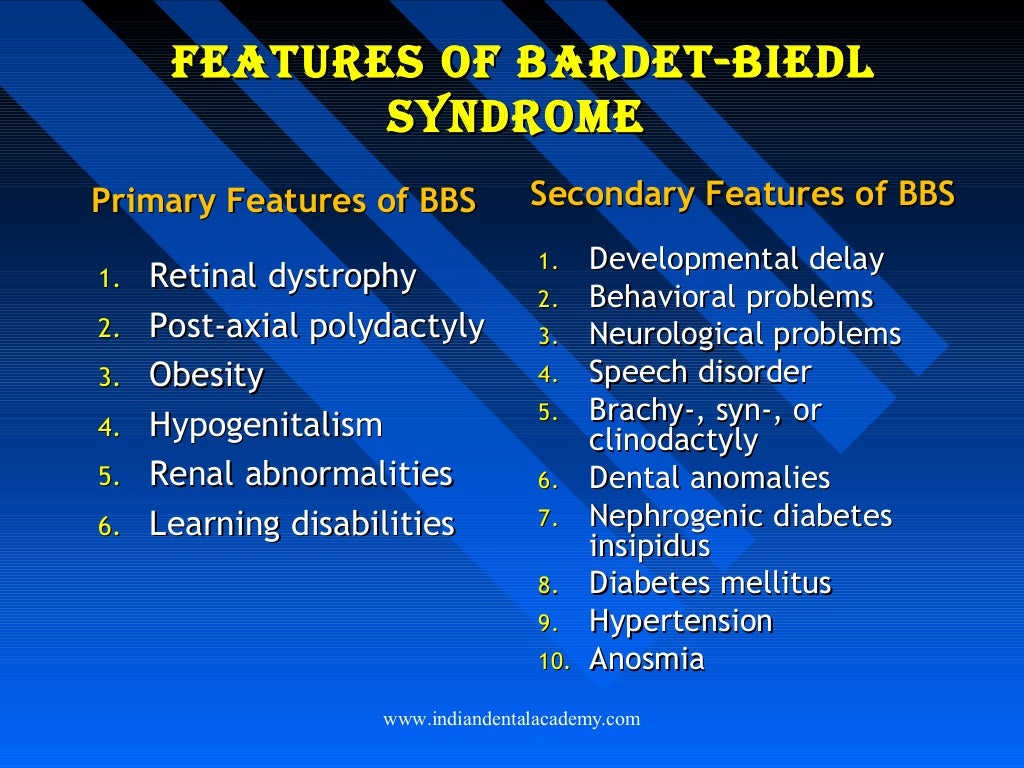 FEATURES OF BARDET-BIEDL SYNDROME

Primary Features of BBS

1. Retinal dystrophy
2. Post-axial polydactyly
3. Obesity
4. Hypogenitalism
5. Renal abnormalities
6. Learning disabilities

Secondary Features of BBS

1. Developmental delay
2. Behavioral problems
3. Neurological problems
4. Speech disorder
5. Brachy-, syn-, or clinodactyly
6. Dental anomalies
7. Nephrogenic diabetes insipidus
8. Diabetes mellitus
9. Hypertension
10. Anosmia

www.indiandentalacademy.com